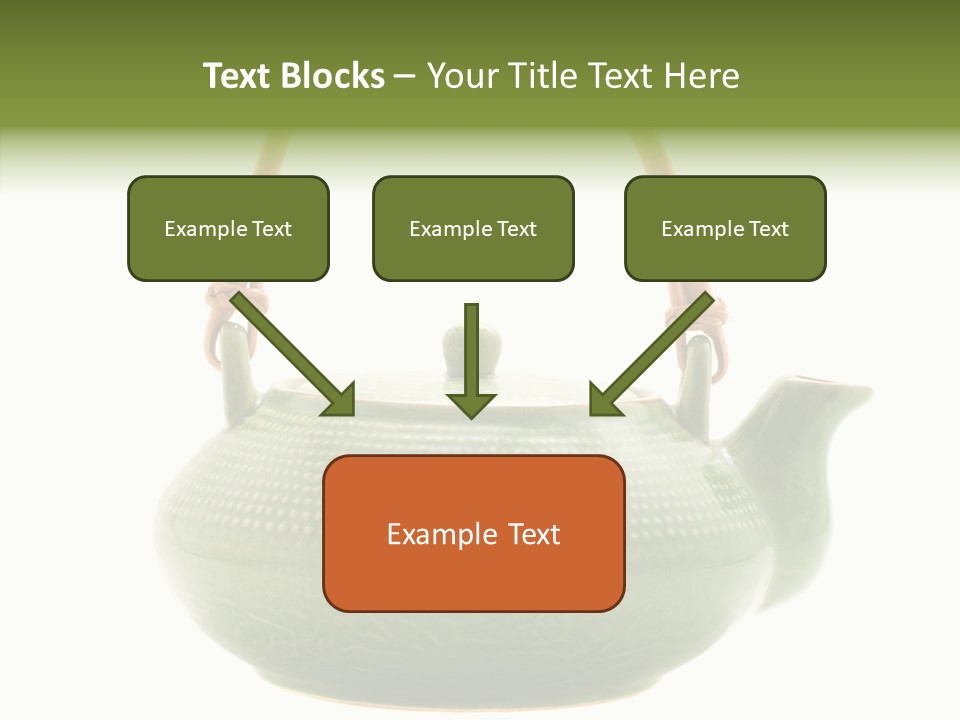 Text Blocks – Your Title Text Here

Example Text

Example Text

Example Text

Example Text